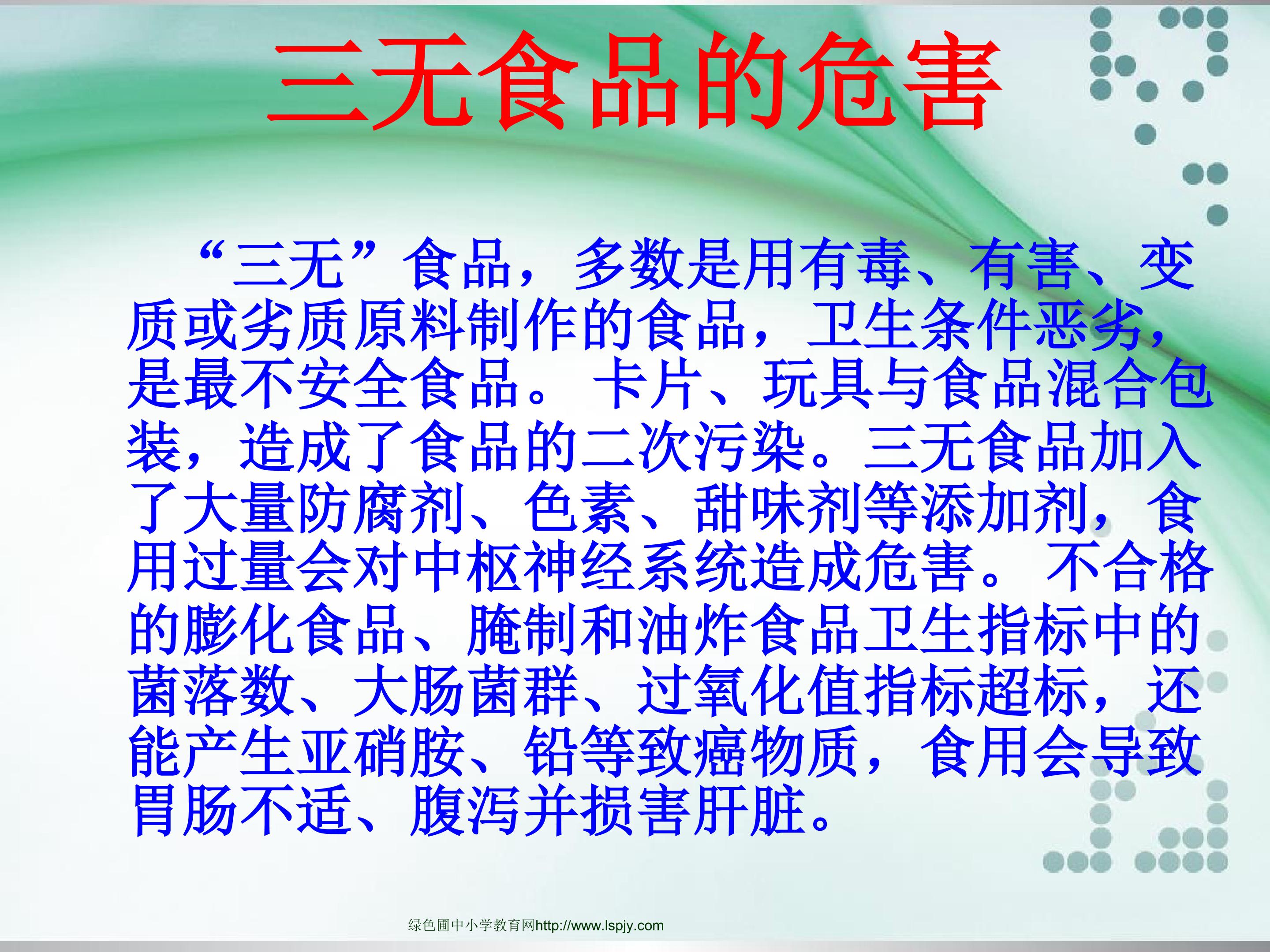 三无食品的危害

“三无”食品，多数是用有毒、有害、变质或劣质原料制作的食品，卫生条件恶劣，是最不安全食品。卡片、玩具与食品混合包装，造成了食品的二次污染。三无食品加入了大量防腐剂、色素、甜味剂等添加剂，食用过量会对中枢神经系统造成危害。不合格的膨化食品、腌制和油炸食品卫生指标中的菌落数、大肠菌群、过氧化值指标超标，还能产生亚硝胺、铅等致癌物质，食用会导致胃肠不适、腹泻并损害肝脏。

绿色圃中小学教育网http://www.lspjy.com